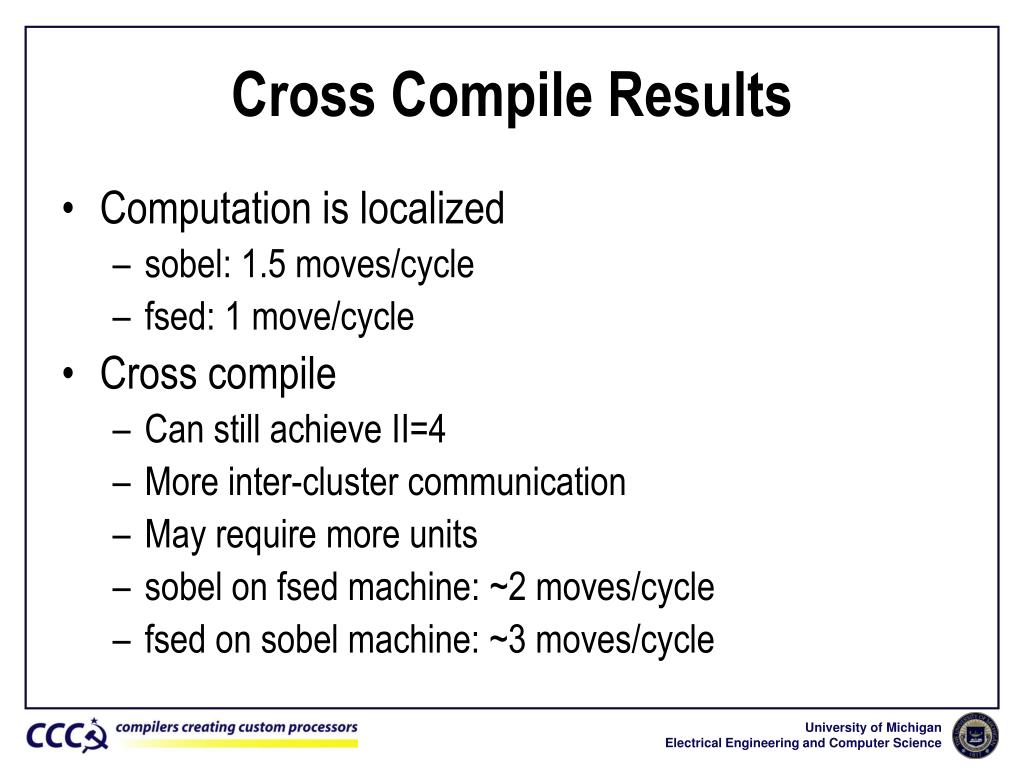 Cross Compile Results

• Computation is localized
– sobel: 1.5 moves/cycle
– fsed: 1 move/cycle
• Cross compile
– Can still achieve II=4
– More inter-cluster communication
– May require more units
– sobel on fsed machine: ~2 moves/cycle
– fsed on sobel machine: ~3 moves/cycle

CCC compilers creating custom processors

University of Michigan
Electrical Engineering and Computer Science